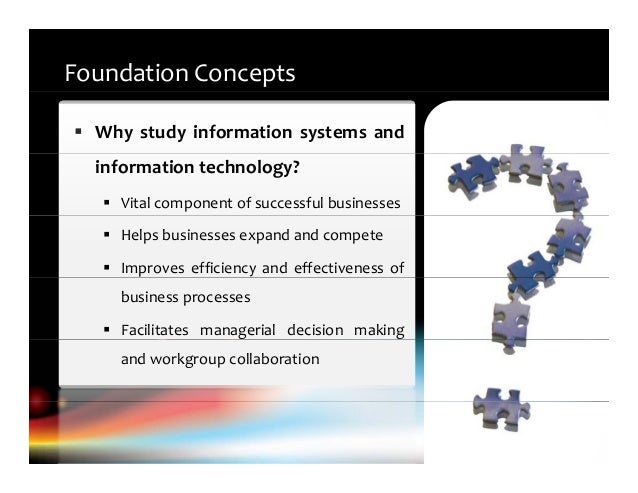 Foundation Concepts

▪ Why study information systems and information technology?

▪ Vital component of successful businesses

▪ Helps businesses expand and compete

▪ Improves efficiency and effectiveness of business processes

▪ Facilitates managerial decision making and workgroup collaboration